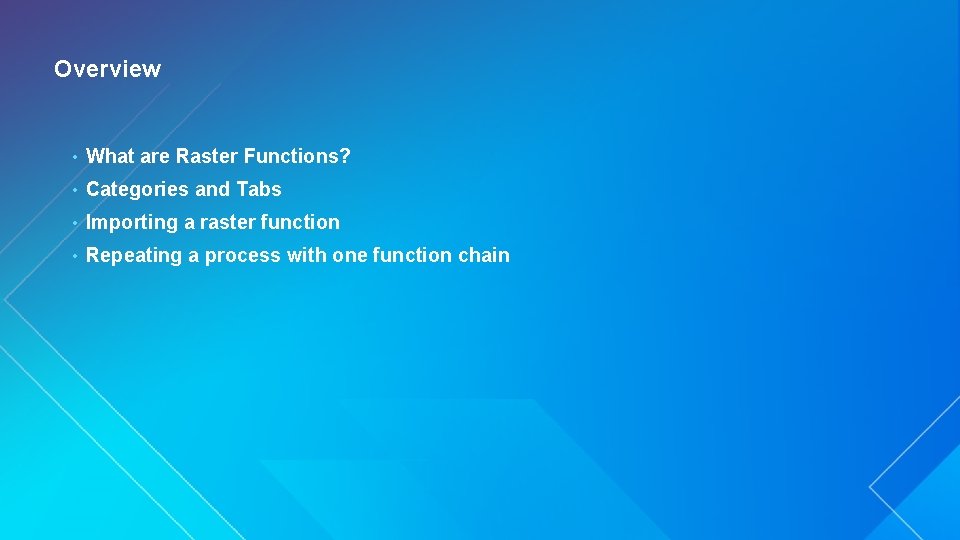 Overview

• What are Raster Functions?
• Categories and Tabs
• Importing a raster function
• Repeating a process with one function chain